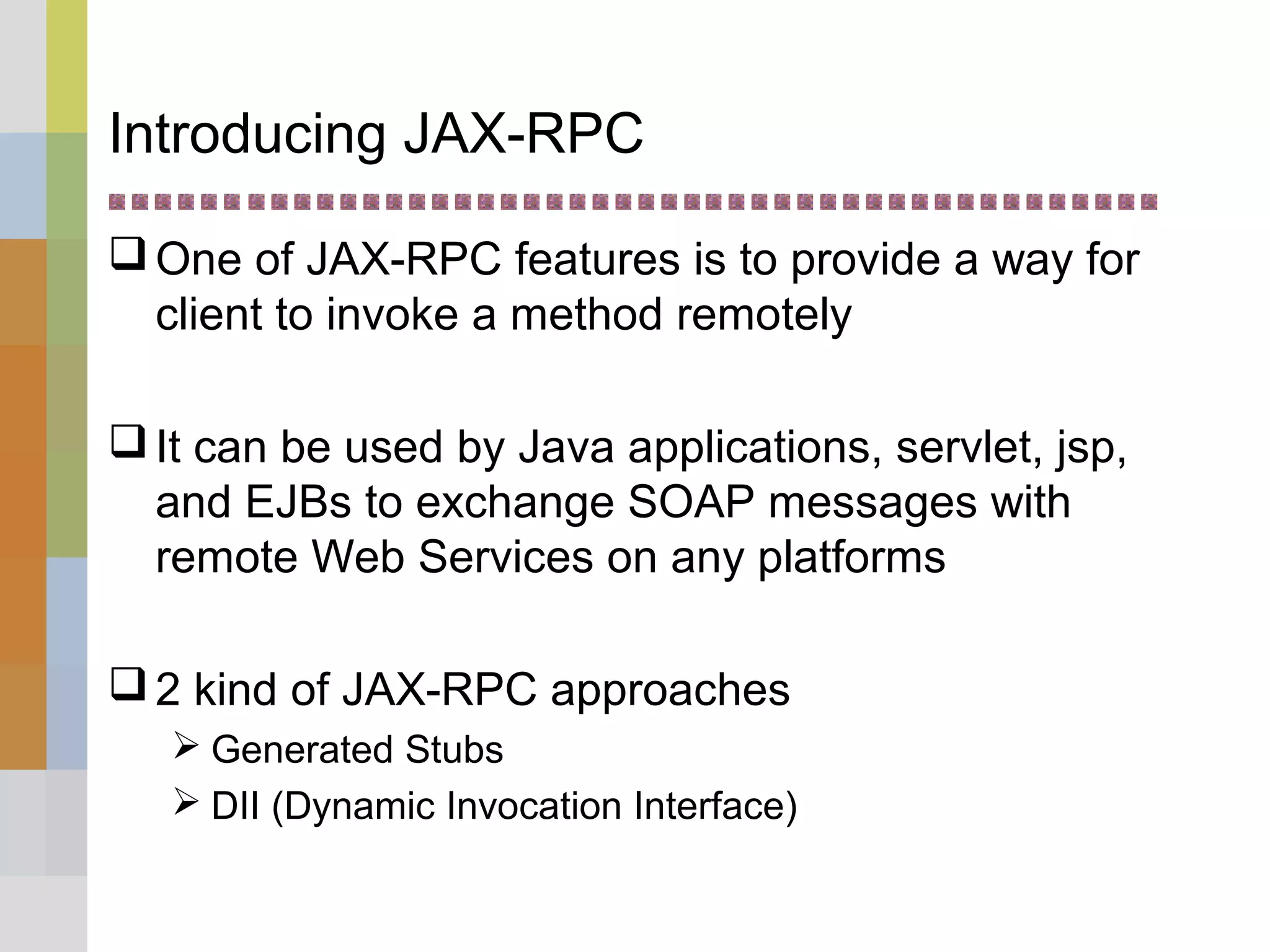 Introducing JAX-RPC

❑ One of JAX-RPC features is to provide a way for client to invoke a method remotely

❑ It can be used by Java applications, servlet, jsp, and EJBs to exchange SOAP messages with remote Web Services on any platforms

❑ 2 kind of JAX-RPC approaches
➢ Generated Stubs
➢ DII (Dynamic Invocation Interface)